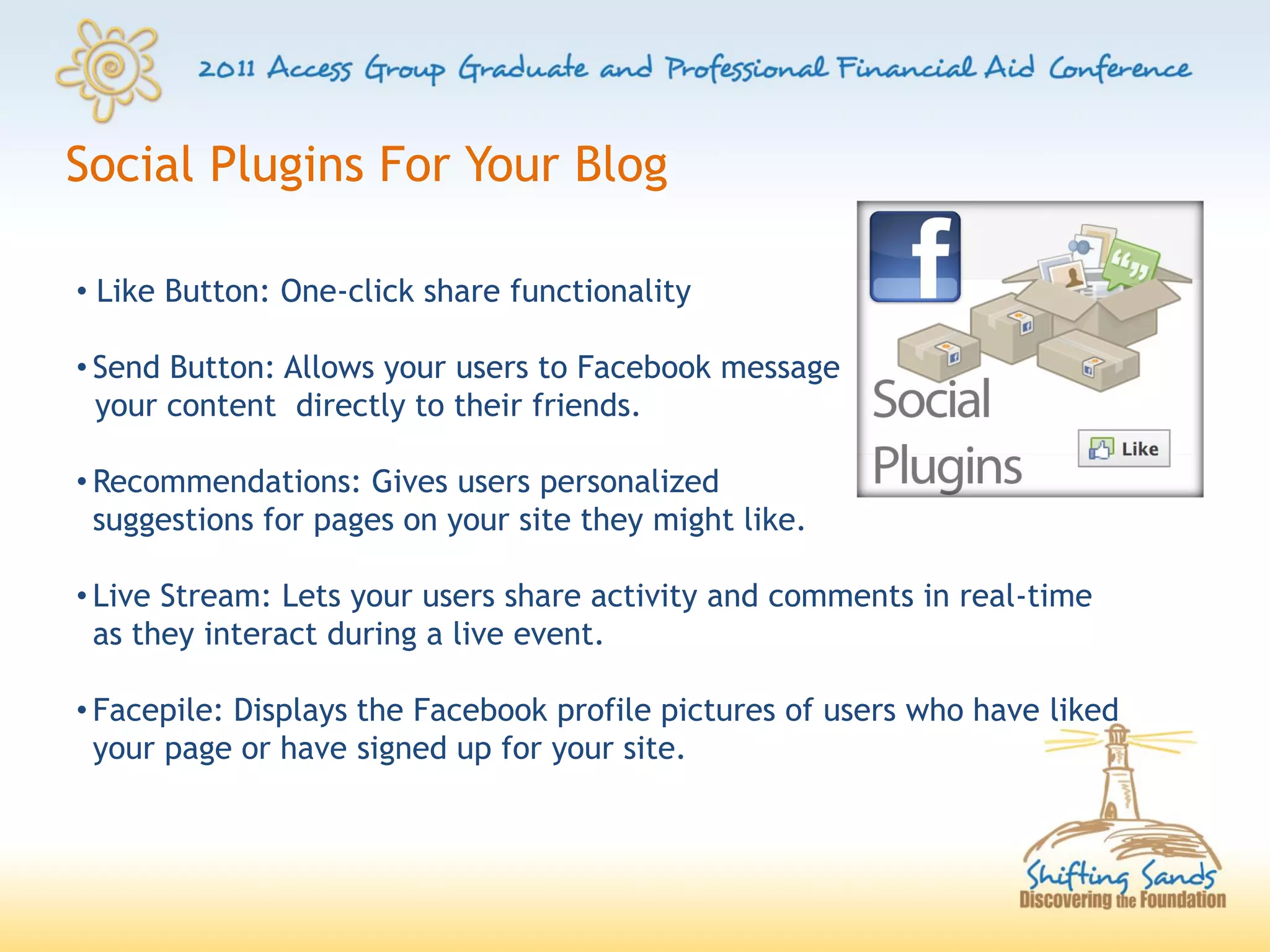 2011 Access Group Graduate and Professional Financial Aid Conference

Social Plugins For Your Blog

• Like Button: One-click share functionality

• Send Button: Allows your users to Facebook message your content  directly to their friends.

• Recommendations: Gives users personalized suggestions for pages on your site they might like.

• Live Stream: Lets your users share activity and comments in real-time as they interact during a live event.

• Facepile: Displays the Facebook profile pictures of users who have liked your page or have signed up for your site.

f

Social Plugins

Like

Shifting Sands
Discovering the Foundation